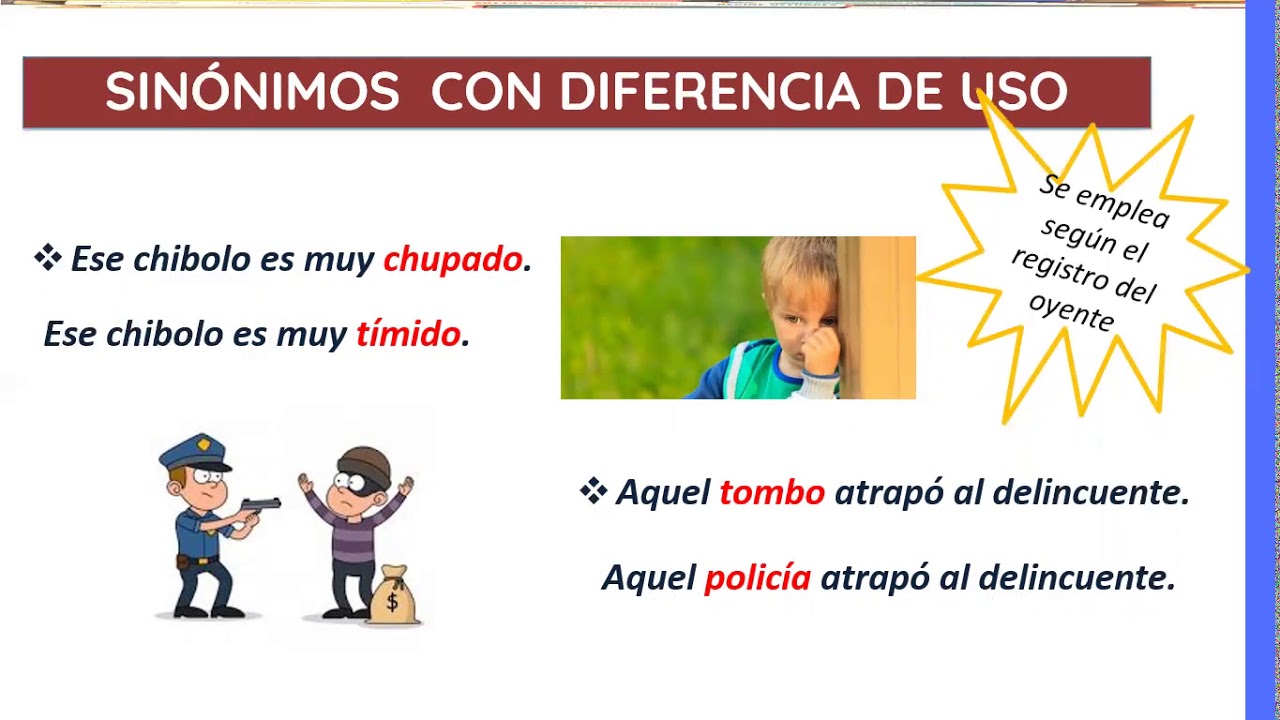 SINÓNIMOS CON DIFERENCIA DE USO

Se emplea según el registro del oyente

❖ Ese chibolo es muy chupado.

Ese chibolo es muy tímido.

$

❖ Aquel tombo atrapó al delincuente.

Aquel policía atrapó al delincuente.